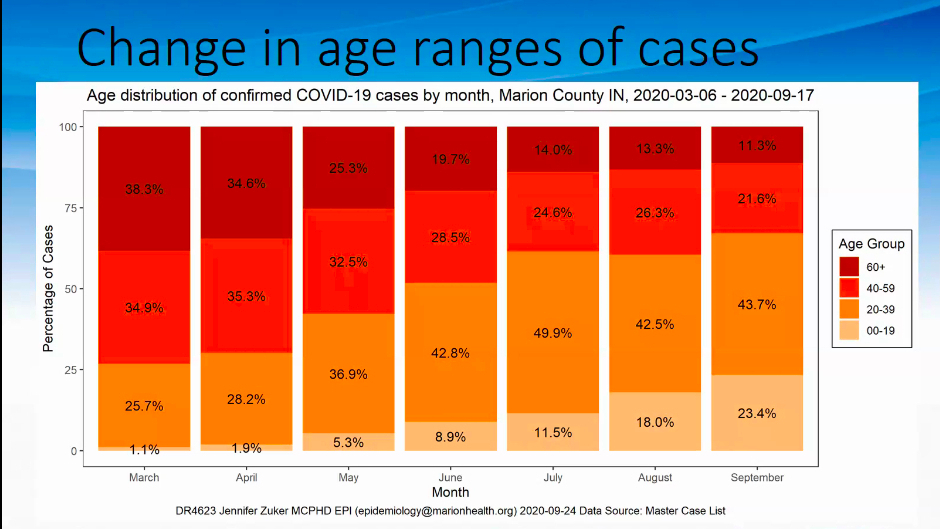 Change in age ranges of cases

Age distribution of confirmed COVID-19 cases by month, Marion County IN, 2020-03-06 - 2020-09-17

Percentage of Cases

100
75
50
25
0

38.3%
34.9%
25.7%
1.1%

34.6%
35.3%
28.2%
1.9%

25.3%
32.5%
36.9%
5.3%

19.7%
28.5%
42.8%
8.9%

14.0%
24.6%
49.9%
11.5%

13.3%
26.3%
42.5%
18.0%

11.3%
21.6%
43.7%
23.4%

March April May June July August September

Month

Age Group
60+
40-59
20-39
00-19

DR4623 Jennifer Zuker MCPHD EPI (epidemiology@marionhealth.org) 2020-09-24 Data Source: Master Case List